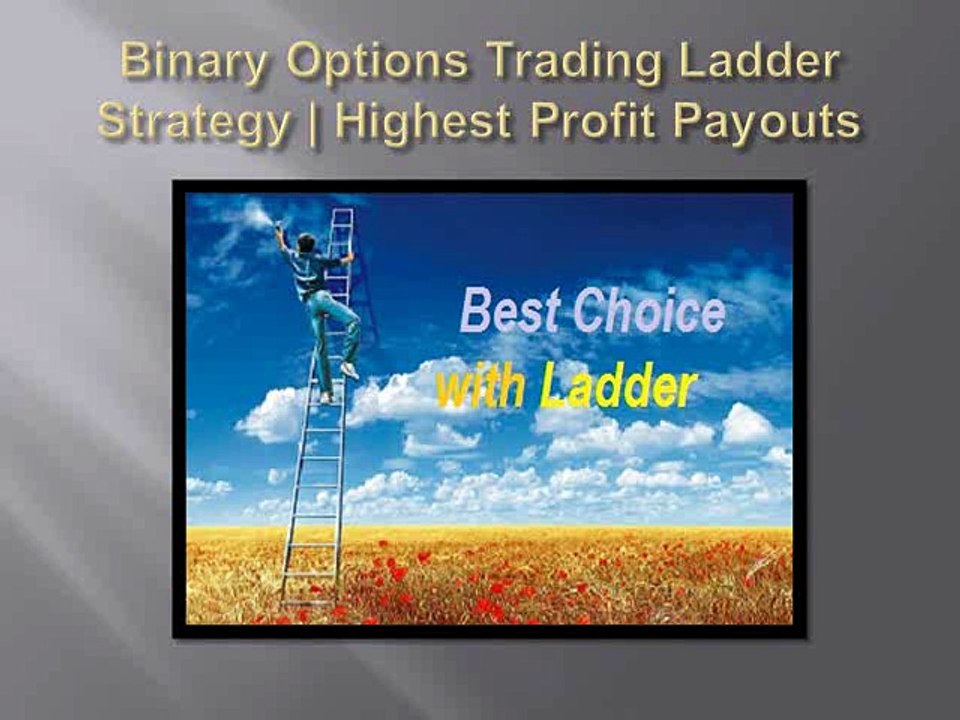 Binary Options Trading Ladder Strategy | Highest Profit Payouts

Best Choice
with Ladder